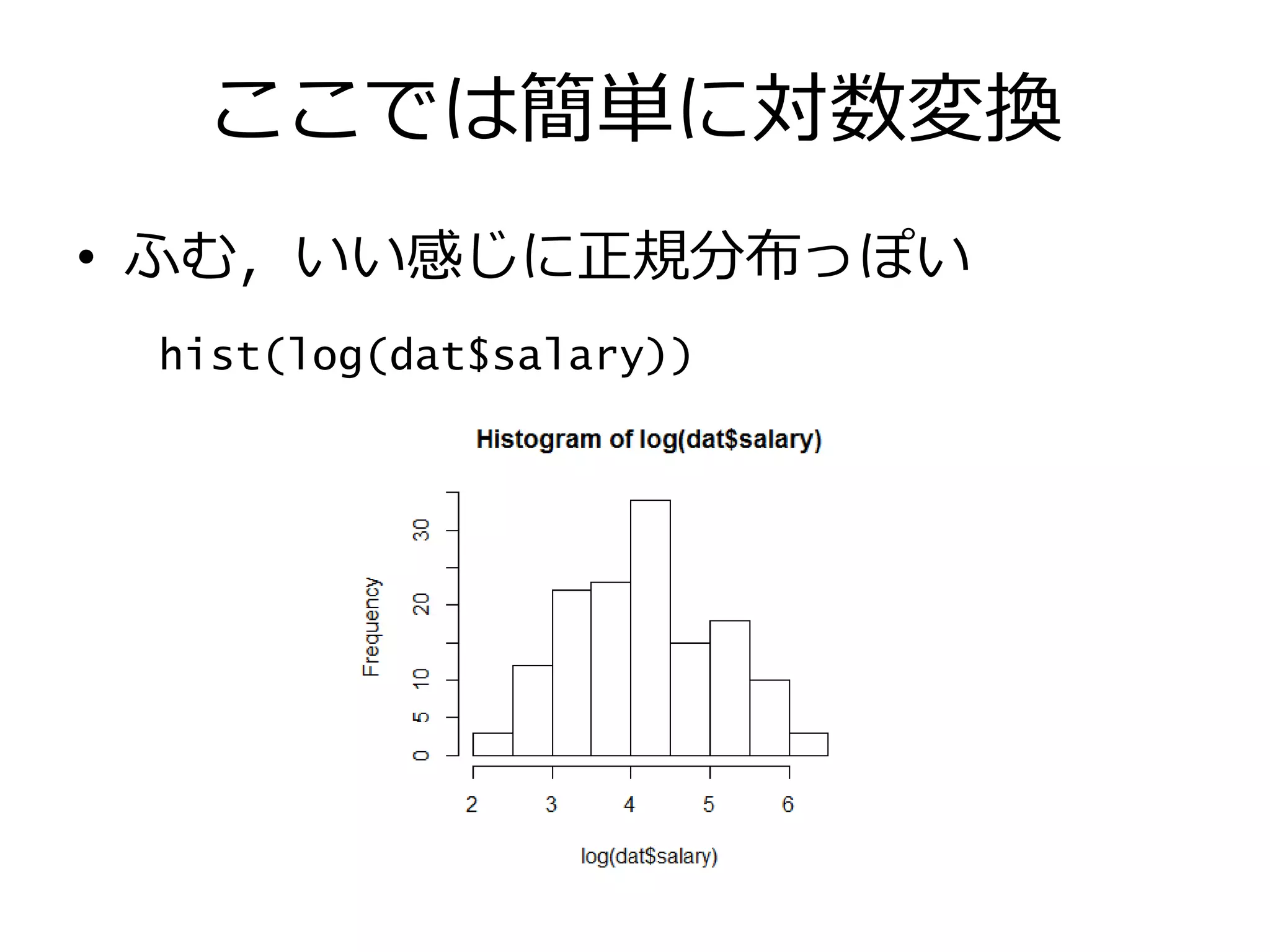 ここでは簡単に対数変換

• ふむ，いい感じに正規分布っぽい

hist(log(dat$salary))

Histogram of log(dat$salary)

Frequency

0 5 10 20 30

2 3 4 5 6

log(dat$salary)